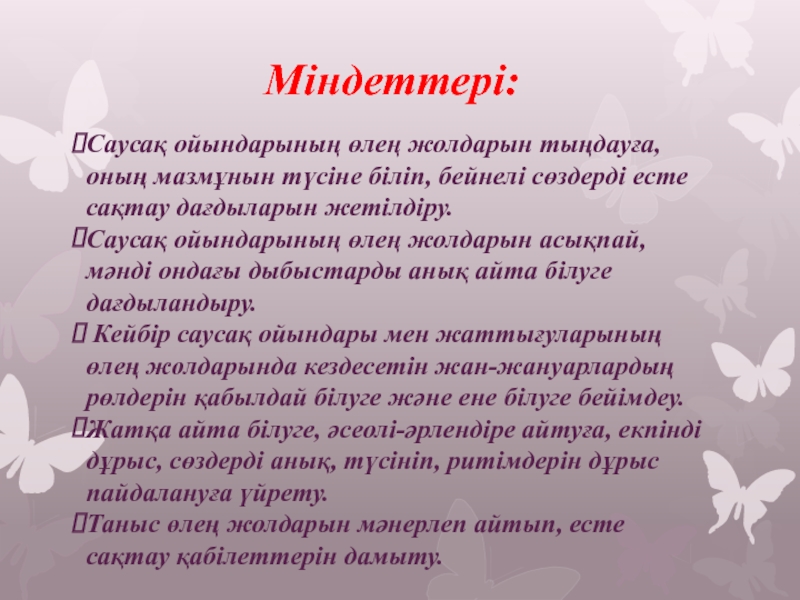 Міндеттері:

Саусақ ойындарының өлең жолдарын тыңдауға, оның мазмұнын түсіне біліп, бейнелі сөздерді есте сақтау дағдыларын жетілдіру.

Саусақ ойындарының өлең жолдарын асықпай, мәнді ондағы дыбыстарды анық айта білуге дағдыландыру.

Кейбір саусақ ойындары мен жаттығуларының өлең жолдарында кездесетін жан-жануарлардың рөлдерін қабылдай білуге және ене білуге бейімдеу.

Жатқа айта білуге, әсеолі-әрлендіре айтуға, екпінді дұрыс, сөздерді анық, түсініп, ритімдерін дұрыс пайдалануға үйрету.

Таныс өлең жолдарын мәнерлеп айтып, есте сақтау қабілеттерін дамыту.